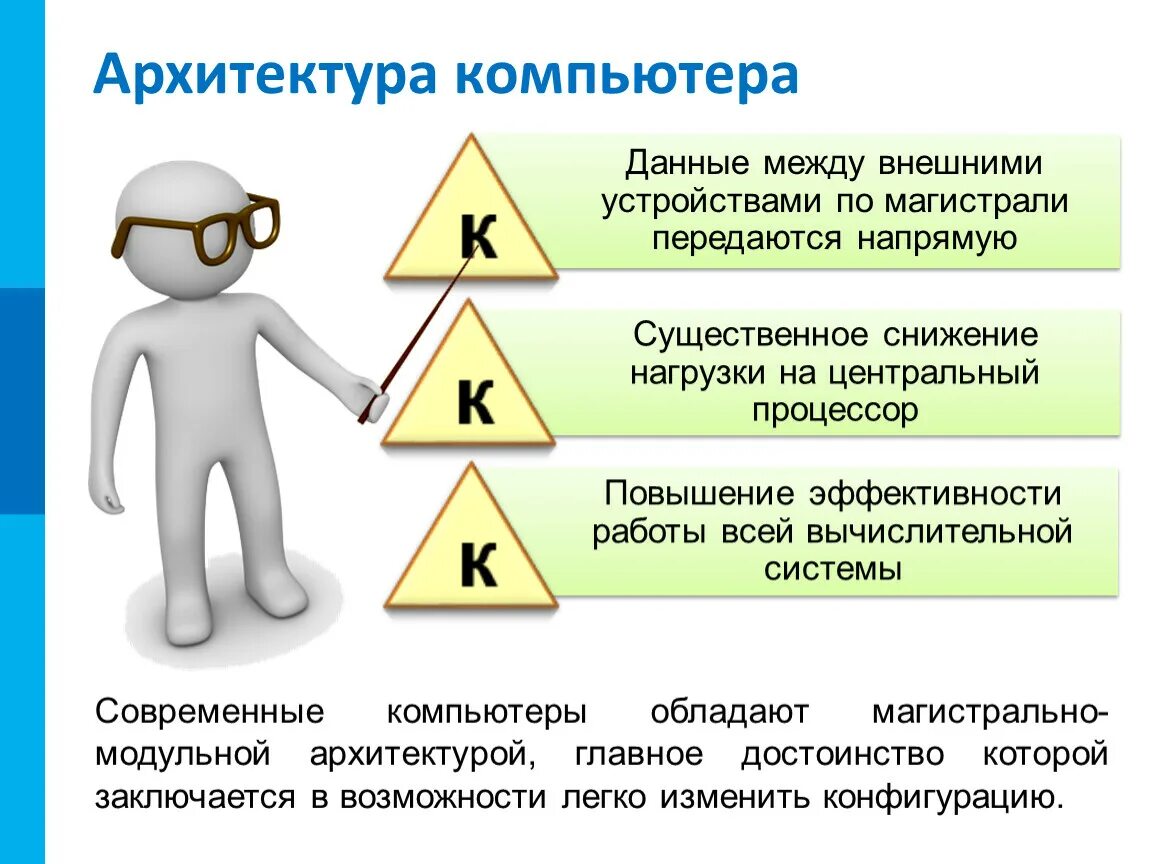 Архитектура компьютера

К

Данные между внешними устройствами по магистрали передаются напрямую

К

Существенное снижение нагрузки на центральный процессор

К

Повышение эффективности работы всей вычислительной системы

Современные компьютеры обладают магистрально-модульной архитектурой, главное достоинство которой заключается в возможности легко изменить конфигурацию.